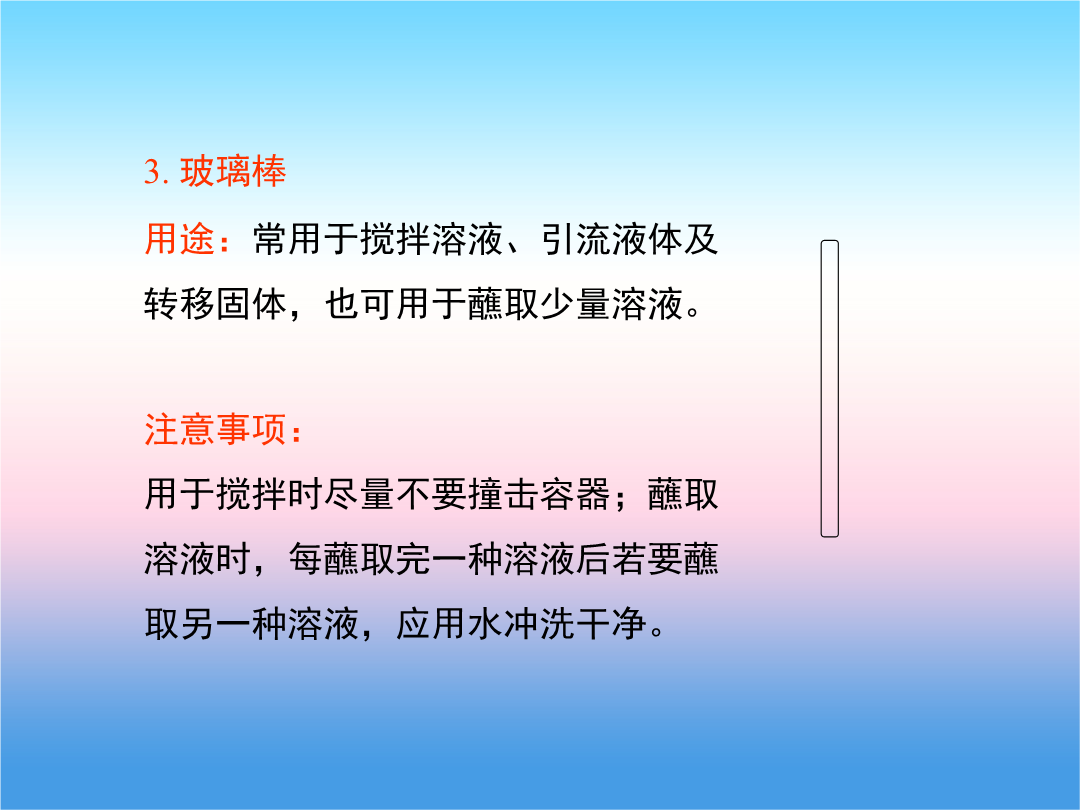 3. 玻璃棒

用途：常用于搅拌溶液、引流液体及转移固体，也可用于蘸取少量溶液。

注意事项：

用于搅拌时尽量不要撞击容器；蘸取溶液时，每蘸取完一种溶液后若要蘸取另一种溶液，应用水冲洗干净。